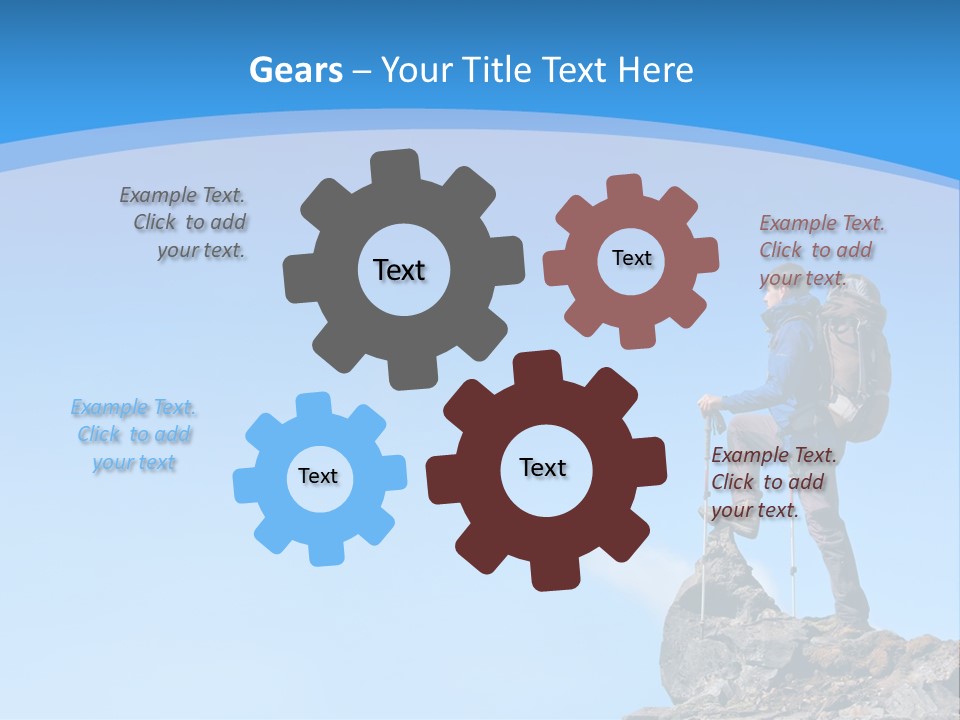 Gears – Your Title Text Here

Example Text. Click to add your text.

Text

Text

Example Text. Click to add your text.

Example Text. Click to add your text

Text

Text

Example Text. Click to add your text.